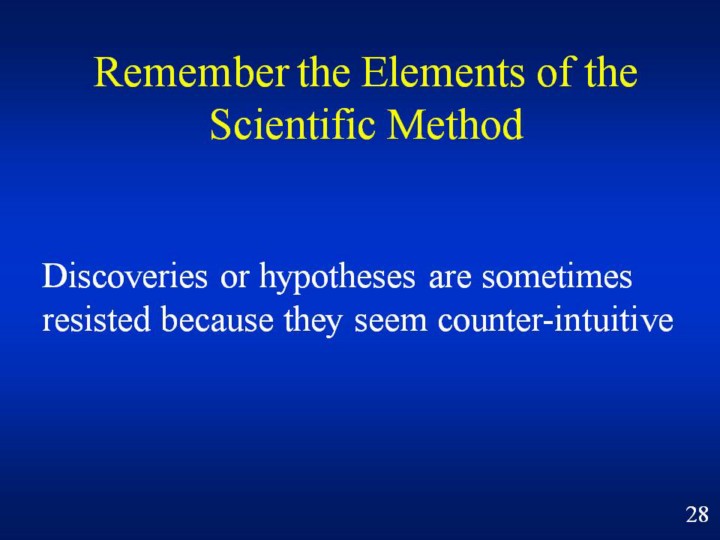 Remember the Elements of the Scientific Method

Discoveries or hypotheses are sometimes resisted because they seem counter-intuitive

28